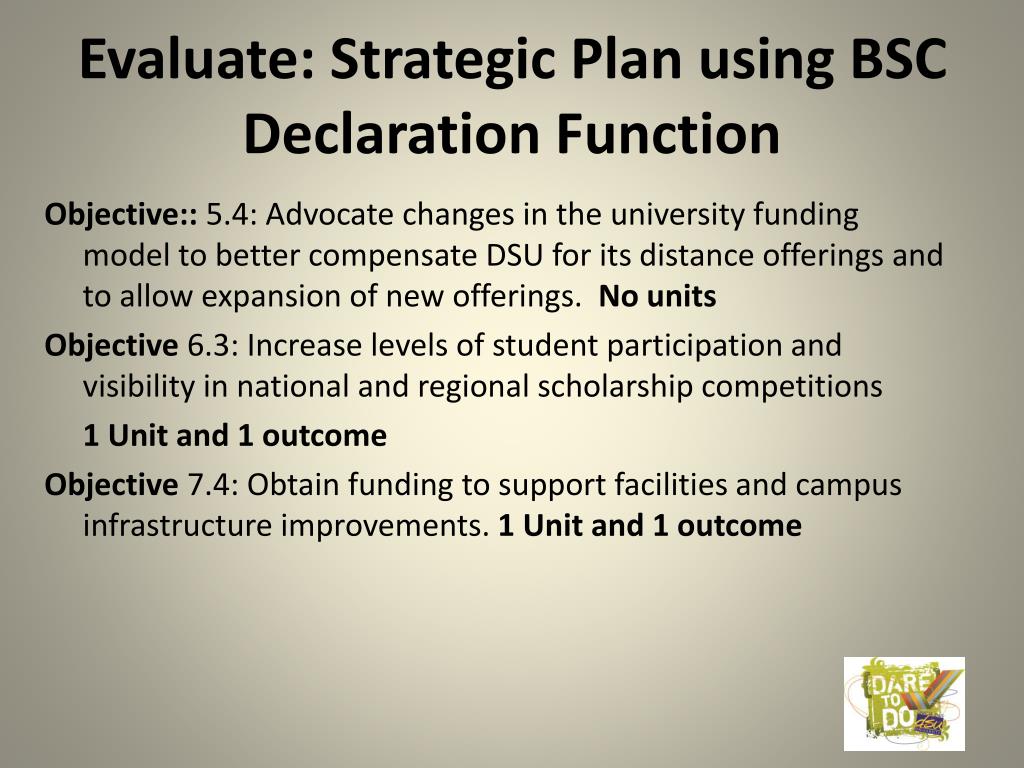 Evaluate: Strategic Plan using BSC Declaration Function

Objective:: 5.4: Advocate changes in the university funding model to better compensate DSU for its distance offerings and to allow expansion of new offerings. No units

Objective 6.3: Increase levels of student participation and visibility in national and regional scholarship competitions

1 Unit and 1 outcome

Objective 7.4: Obtain funding to support facilities and campus infrastructure improvements. 1 Unit and 1 outcome

DARE TO DO